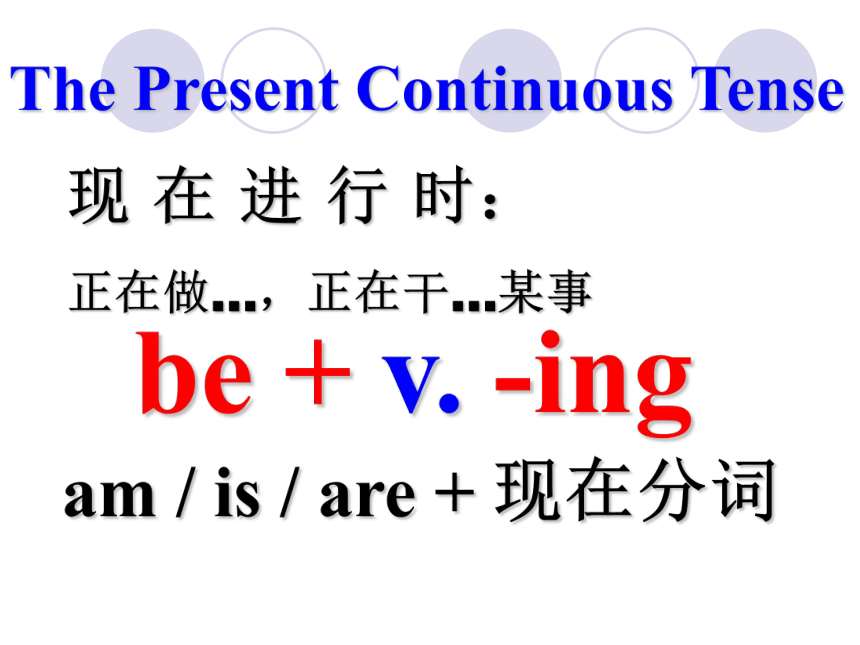 The Present Continuous Tense

现 在 进 行 时：

正在做...，正在干...某事

be + v. -ing

am / is / are + 现在分词